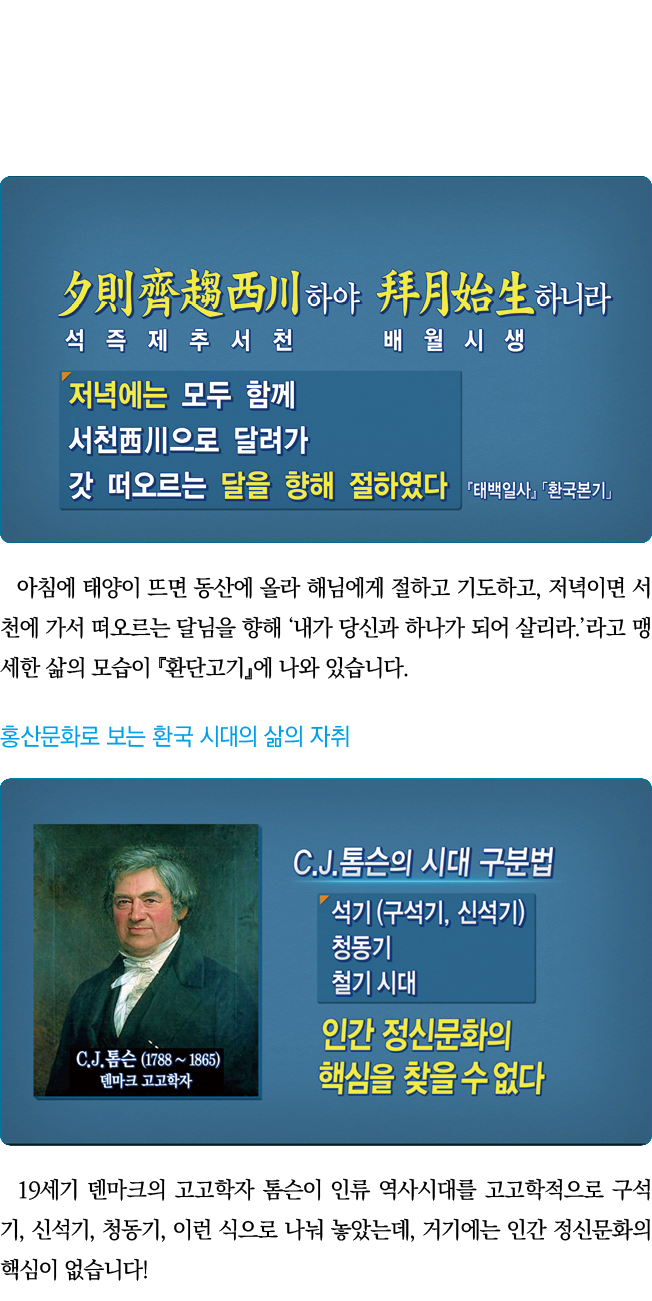 夕則齊趨西川하야 拜月始生하니라
석 즉 제 추 서 천 배 월 시 생

저녁에는 모두 함께
서천西川으로 달려가
갓 떠오르는 달을 향해 절하였다

「태백일사」「환국본기」

아침에 태양이 뜨면 동산에 올라 해님에게 절하고 기도하고, 저녁이면 서천에 가서 떠오르는 달님을 향해 '내가 당신과 하나가 되어 살리라.'라고 맹세한 삶의 모습이 『환단고기』에 나와 있습니다.

홍산문화로 보는 환국 시대의 삶의 자취

C.J.톰슨 (1788 ~ 1865)
덴마크 고고학자

C.J.톰슨의 시대 구분법

석기 (구석기, 신석기)
청동기
철기 시대

인간 정신문화의
핵심을 찾을 수 없다

19세기 덴마크의 고고학자 톰슨이 인류 역사시대를 고고학적으로 구석기, 신석기, 청동기, 이런 식으로 나눠 놓았는데, 거기에는 인간 정신문화의 핵심이 없습니다!